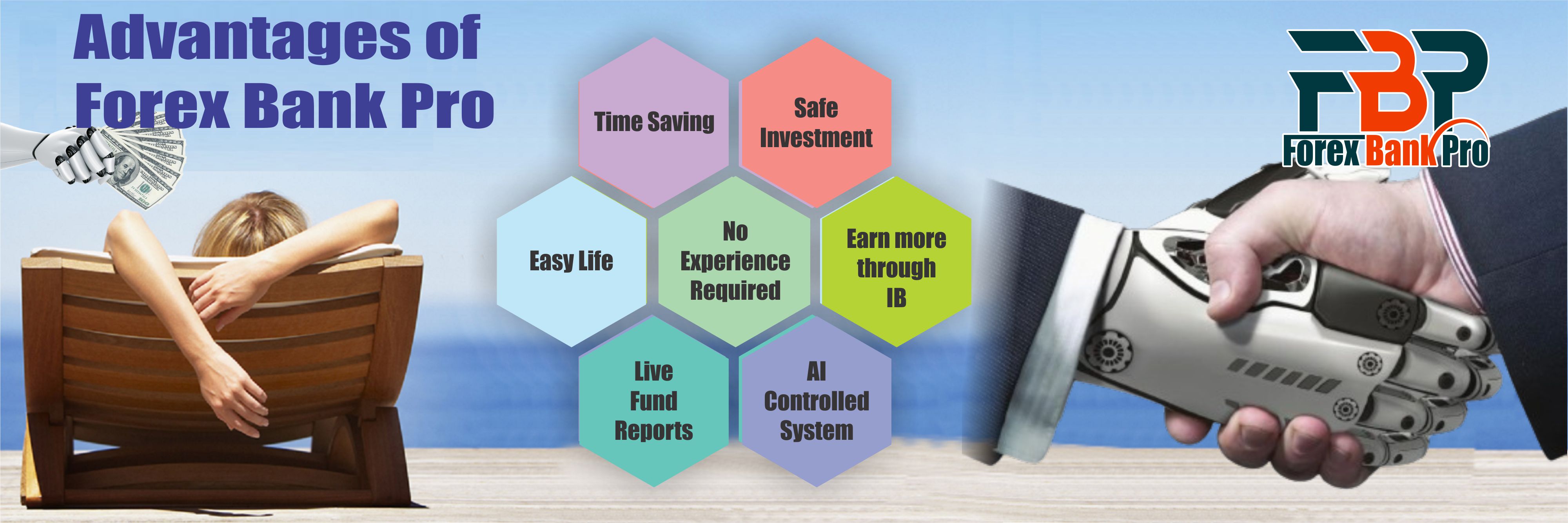 Advantages of Forex Bank Pro

Time Saving

Safe Investment

Easy Life

No Experience Required

Earn more through IB

Live Fund Reports

AI Controlled System

FBP
Forex Bank Pro